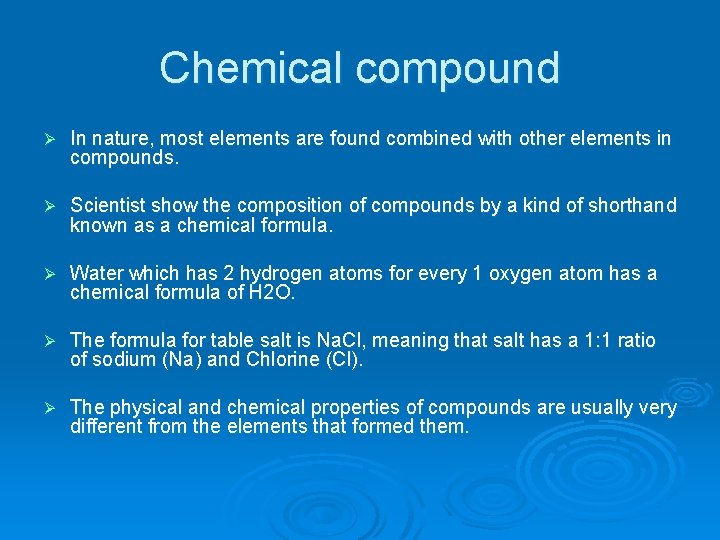 Chemical compound

➢ In nature, most elements are found combined with other elements in compounds.

➢ Scientist show the composition of compounds by a kind of shorthand known as a chemical formula.

➢ Water which has 2 hydrogen atoms for every 1 oxygen atom has a chemical formula of H2O.

➢ The formula for table salt is NaCl, meaning that salt has a 1:1 ratio of sodium (Na) and Chlorine (Cl).

➢ The physical and chemical properties of compounds are usually very different from the elements that formed them.